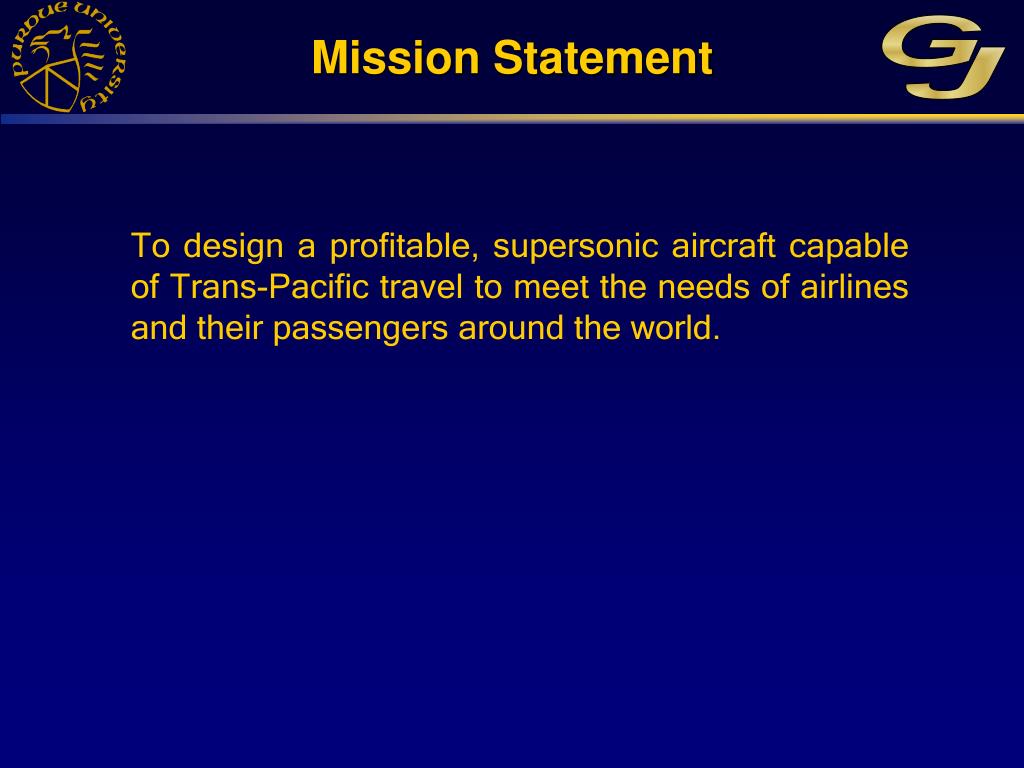 PURDUE UNIVERSITY

Mission Statement

GJ

To design a profitable, supersonic aircraft capable of Trans-Pacific travel to meet the needs of airlines and their passengers around the world.